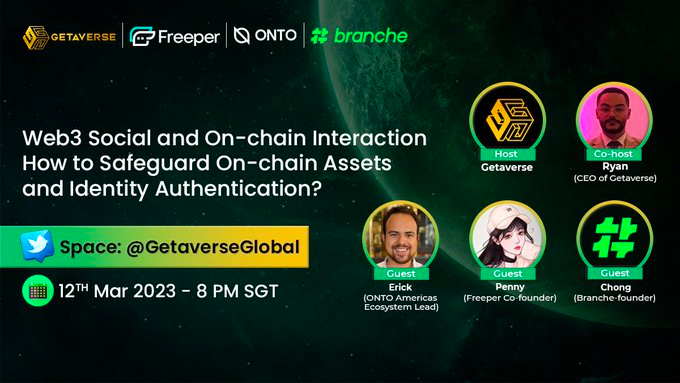 GETAVERSE | Freeper | ONTO | branche

Web3 Social and On-chain Interaction How to Safeguard On-chain Assets and Identity Authentication?

Space: @GetaverseGlobal

12$^{TH}$ Mar 2023 - 8 PM SGT

Host
Getaverse

Co-host
Ryan
(CEO of Getaverse)

Guest
Erick
(ONTO Americas Ecosystem Lead)

Guest
Penny
(Freeper Co-founder)

Guest
Chong
(Branche-founder)